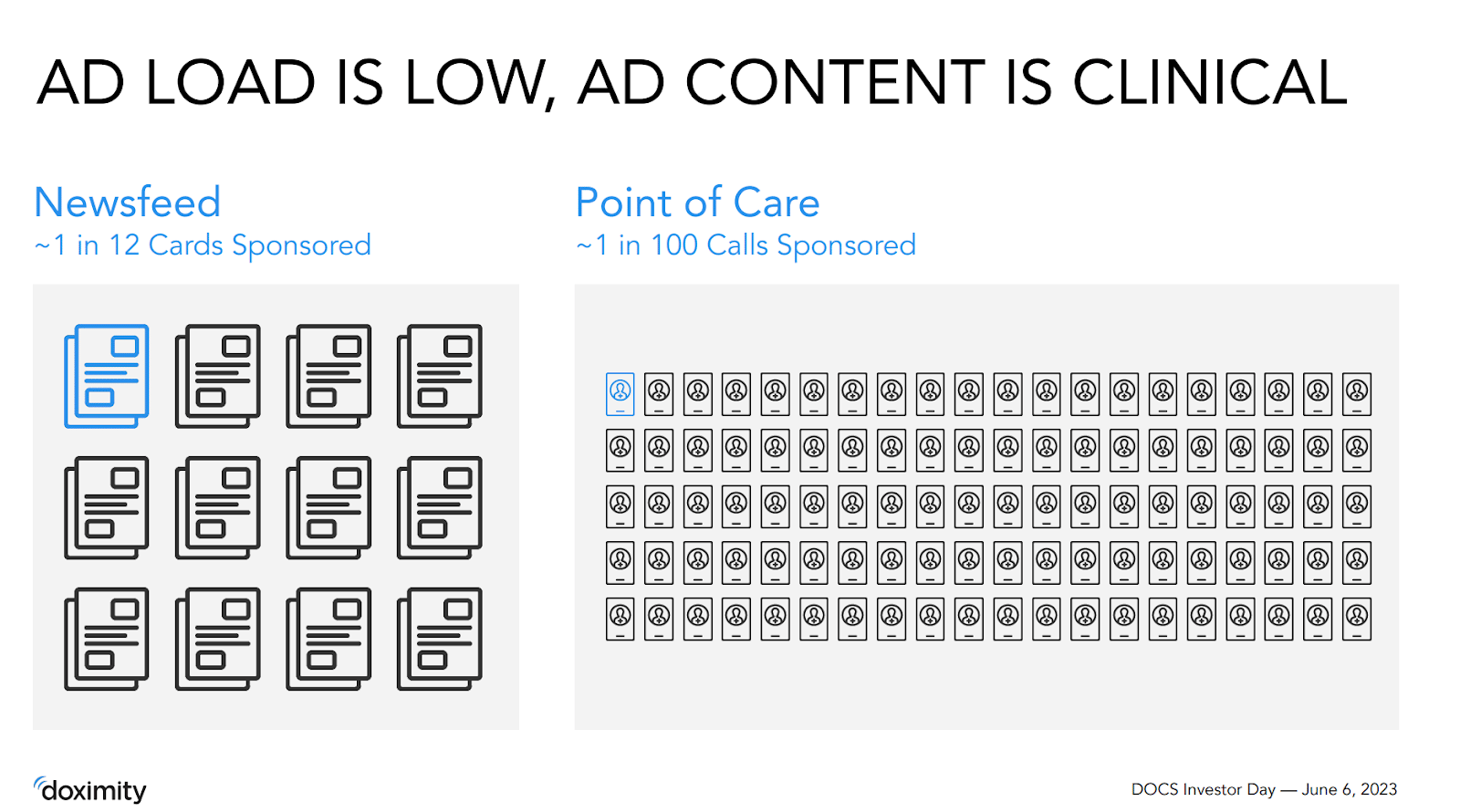 AD LOAD IS LOW, AD CONTENT IS CLINICAL

Newsfeed
~1 in 12 Cards Sponsored

Point of Care
~1 in 100 Calls Sponsored

doximity

DOCS Investor Day — June 6, 2023